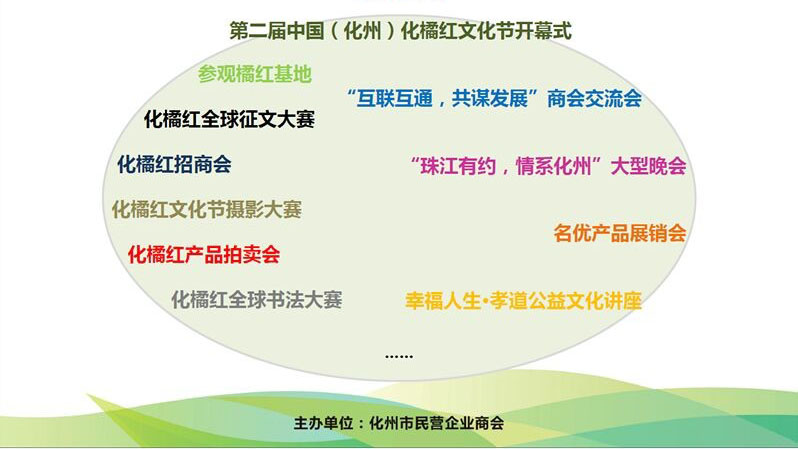 第二届中国（化州）化橘红文化节开幕式

参观橘红基地

“互联互通，共谋发展”商会交流会

化橘红全球征文大赛

化橘红招商会

“珠江有约，情系化州”大型晚会

化橘红文化节摄影大赛

名优产品展销会

化橘红产品拍卖会

化橘红全球书法大赛

幸福人生•孝道公益文化讲座

……

主办单位：化州市民营企业商会